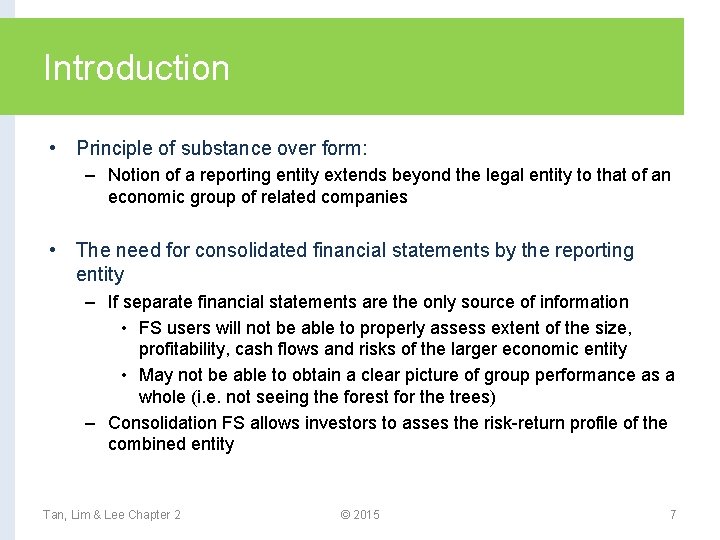 Introduction

• Principle of substance over form:
– Notion of a reporting entity extends beyond the legal entity to that of an economic group of related companies

• The need for consolidated financial statements by the reporting entity
– If separate financial statements are the only source of information
• FS users will not be able to properly assess extent of the size, profitability, cash flows and risks of the larger economic entity
• May not be able to obtain a clear picture of group performance as a whole (i.e. not seeing the forest for the trees)
– Consolidation FS allows investors to asses the risk-return profile of the combined entity

Tan, Lim & Lee Chapter 2 © 2015 7